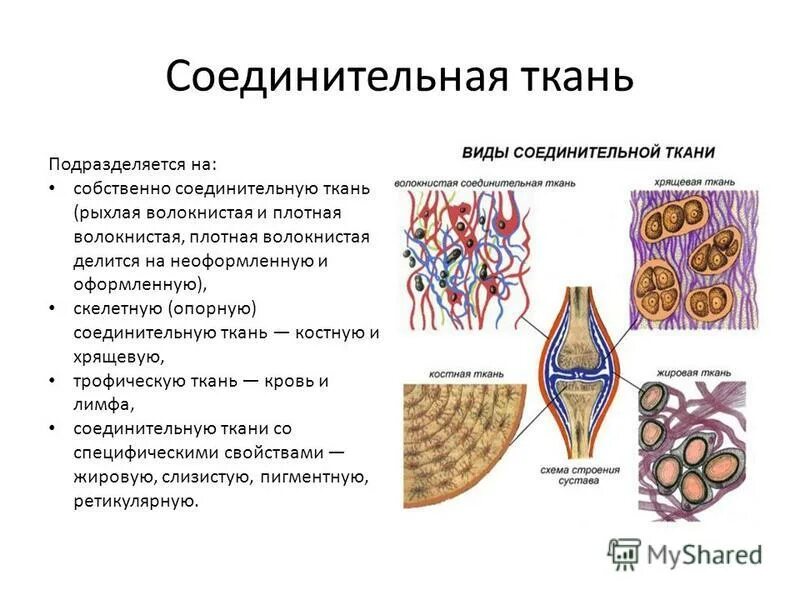 Соединительная ткань

Подразделяется на:
• собственно соединительную ткань (рыхлая волокнистая и плотная волокнистая, плотная волокнистая делится на неоформленную и оформленную),
• скелетную (опорную) соединительную ткань — костную и хрящевую,
• трофическую ткань — кровь и лимфа,
• соединительную ткани со специфическими свойствами — жировую, слизистую, пигментную, ретикулярную.

ВИДЫ СОЕДИНИТЕЛЬНОЙ ТКАНИ

волокнистая соединительная ткань

хрящевая ткань

костная ткань

жировая ткань

схема строения сустава

MyShared